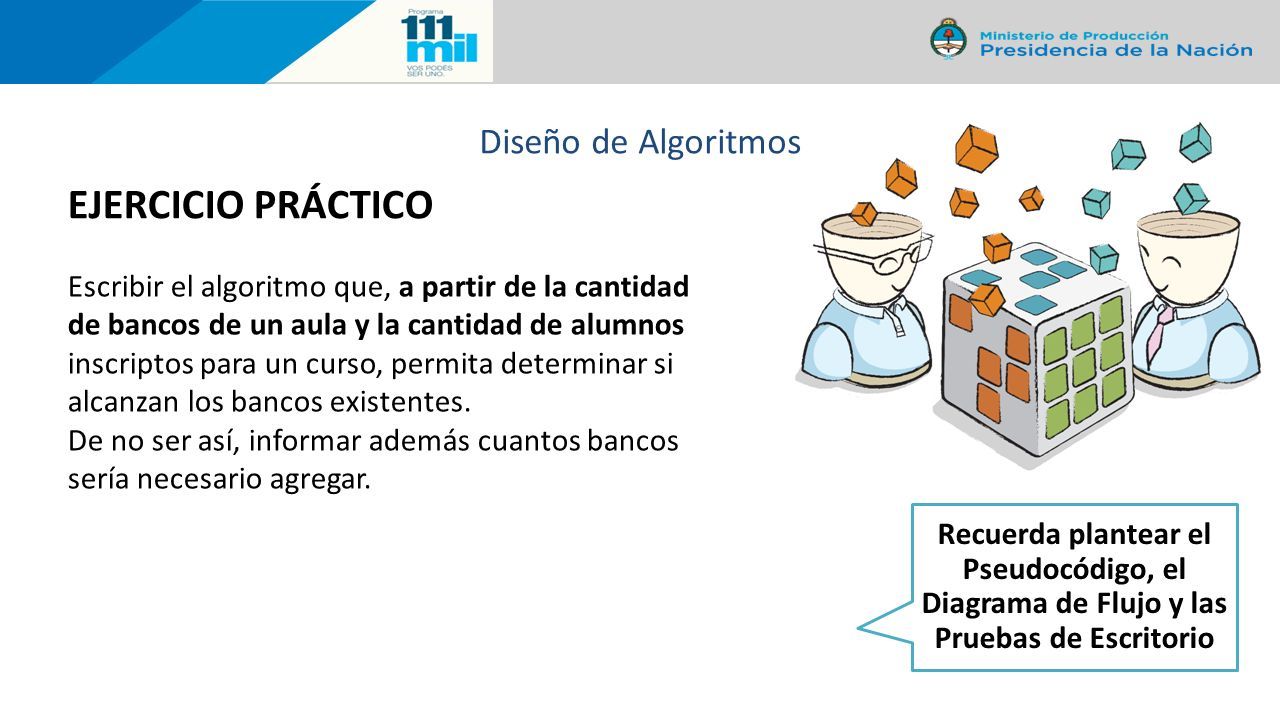 Programa 111 mil VOS PODÉS SER UNO.

Ministerio de Producción
Presidencia de la Nación

Diseño de Algoritmos

EJERCICIO PRÁCTICO

Escribir el algoritmo que, a partir de la cantidad de bancos de un aula y la cantidad de alumnos inscriptos para un curso, permita determinar si alcanzan los bancos existentes.
De no ser así, informar además cuantos bancos sería necesario agregar.

Recuerda plantear el Pseudocódigo, el Diagrama de Flujo y las Pruebas de Escritorio